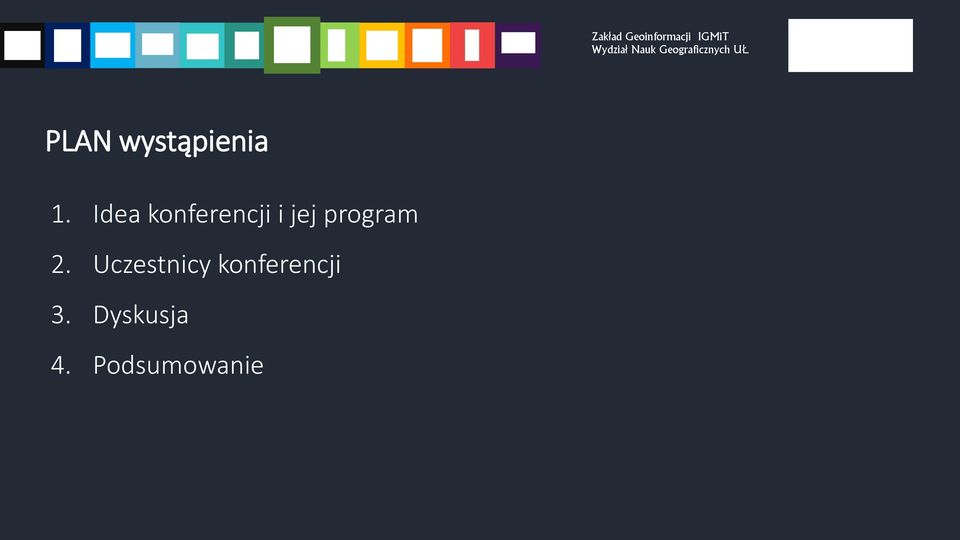 Zakład Geoinformacji IGMiT
Wydział Nauk Geograficznych UŁ

PLAN wystąpienia

1. Idea konferencji i jej program
2. Uczestnicy konferencji
3. Dyskusja
4. Podsumowanie